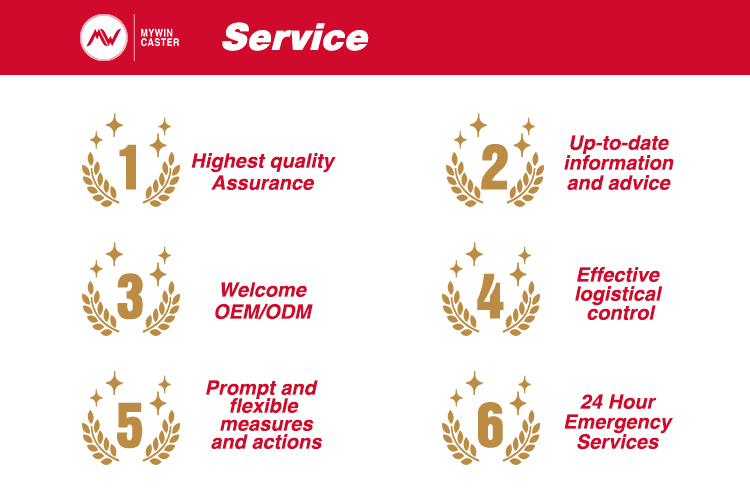 MW MYWIN CASTER

Service

1 Highest quality Assurance

2 Up-to-date information and advice

3 Welcome OEM/ODM

4 Effective logistical control

5 Prompt and flexible measures and actions

6 24 Hour Emergency Services